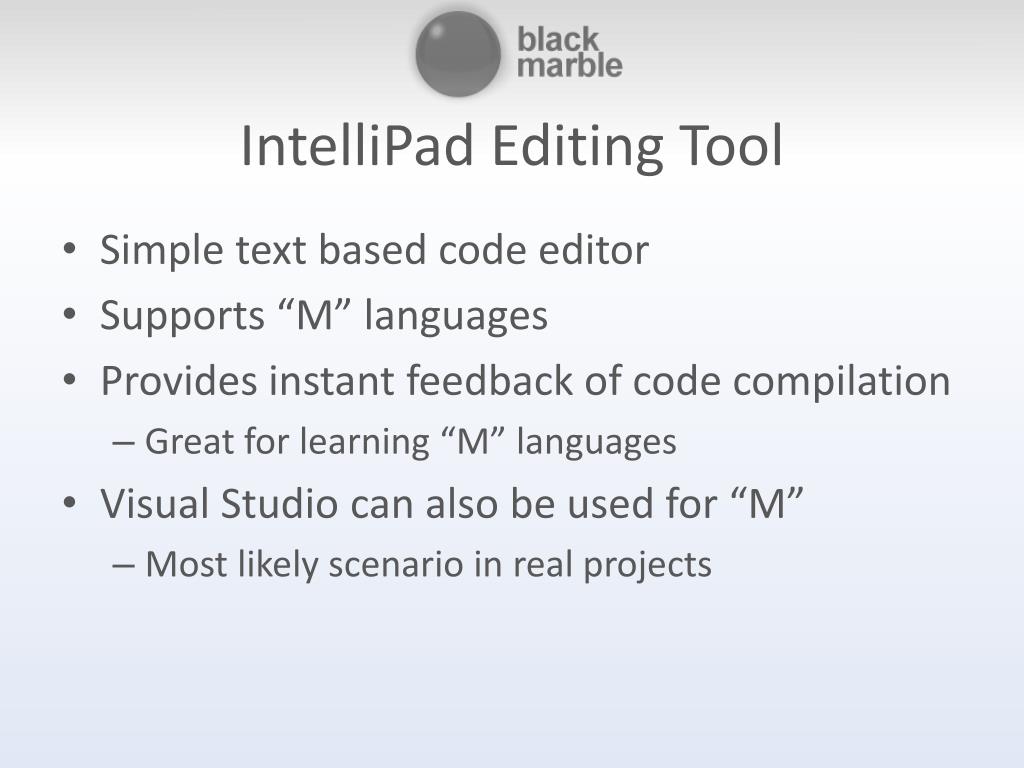 black marble

IntelliPad Editing Tool

• Simple text based code editor
• Supports “M” languages
• Provides instant feedback of code compilation
– Great for learning “M” languages
• Visual Studio can also be used for “M”
– Most likely scenario in real projects